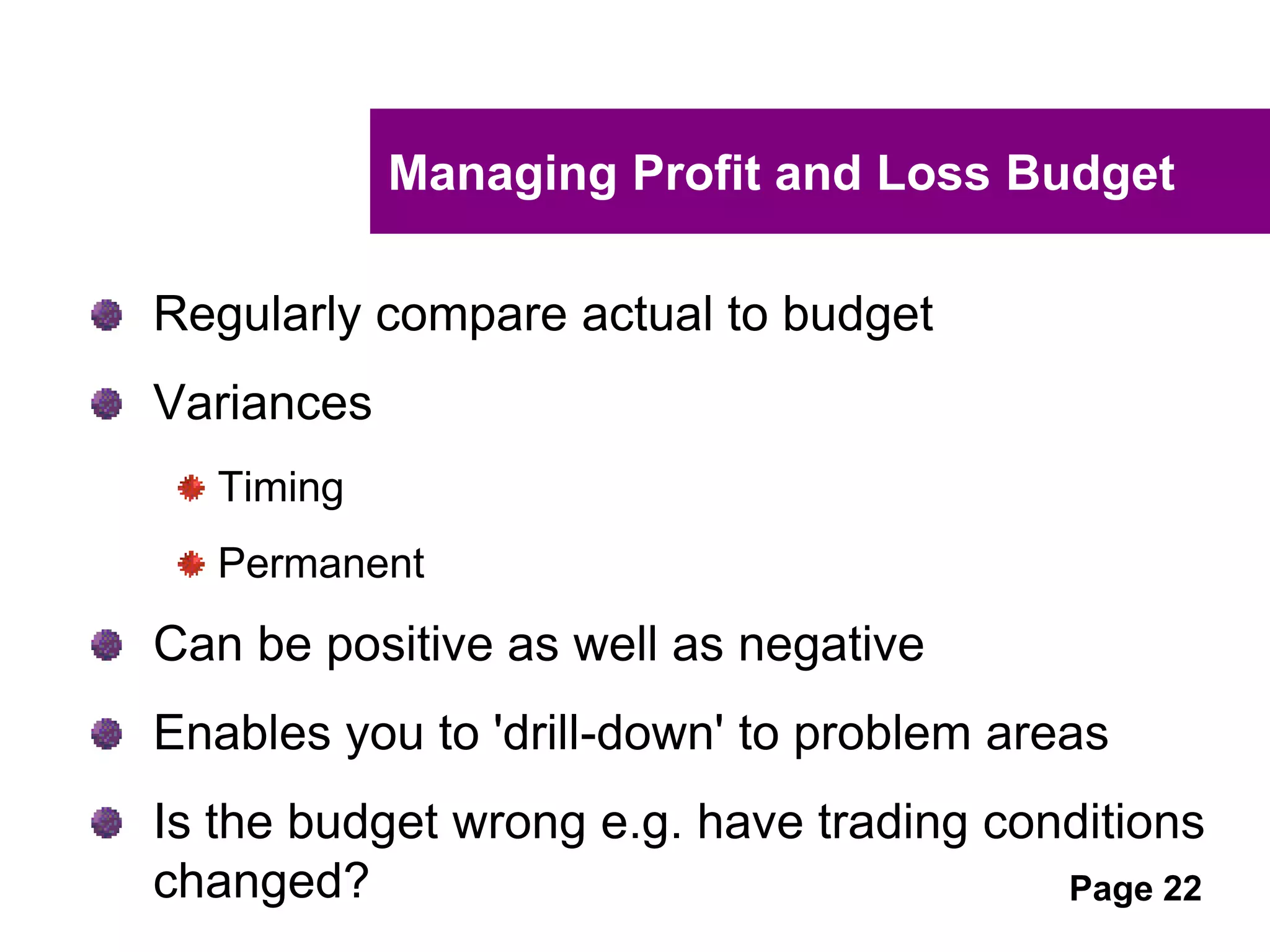 Managing Profit and Loss Budget

Regularly compare actual to budget

Variances

Timing

Permanent

Can be positive as well as negative

Enables you to 'drill-down' to problem areas

Is the budget wrong e.g. have trading conditions changed?

Page 22